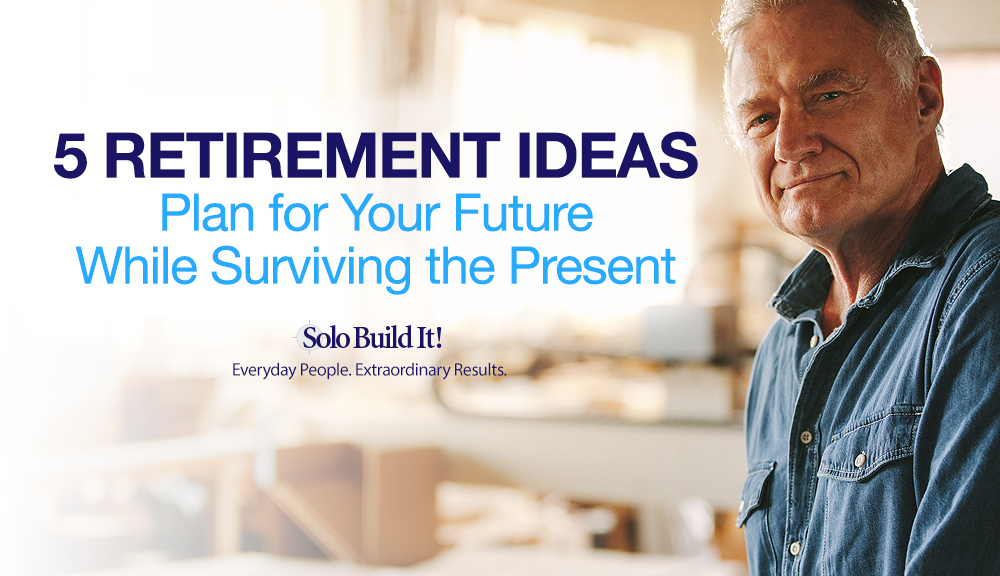 5 RETIREMENT IDEAS
Plan for Your Future
While Surviving the Present

Solo Build It!
Everyday People. Extraordinary Results.